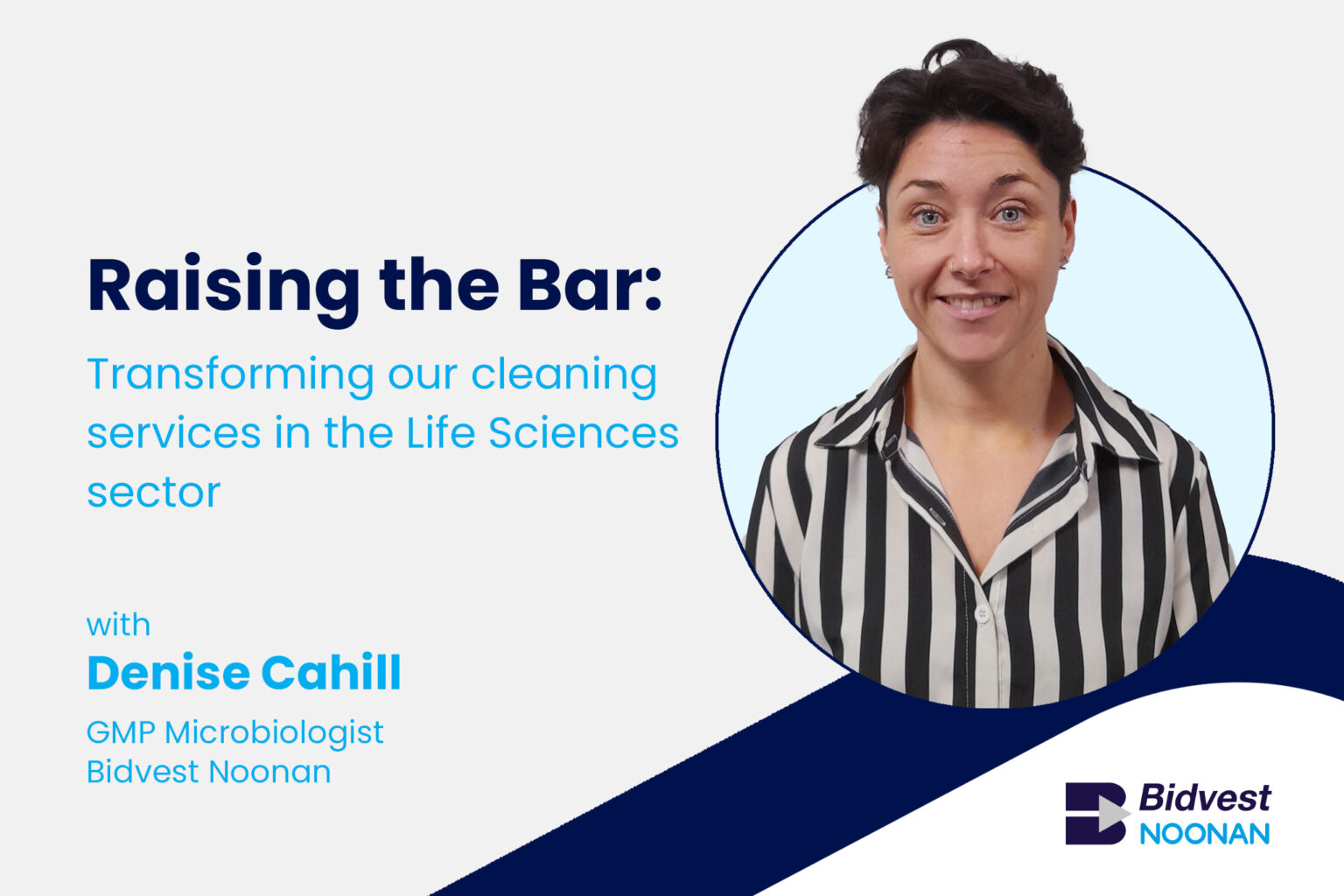 Raising the Bar:

Transforming our cleaning services in the Life Sciences sector

with
Denise Cahill
GMP Microbiologist
Bidvest Noonan

Bidvest
NOONAN